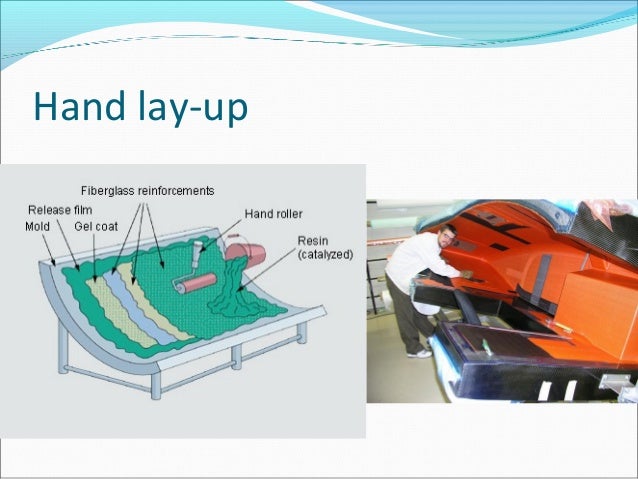 Hand lay-up

Fiberglass reinforcements
Release film
Mold
Gel coat
Hand roller
Resin
(catalyzed)